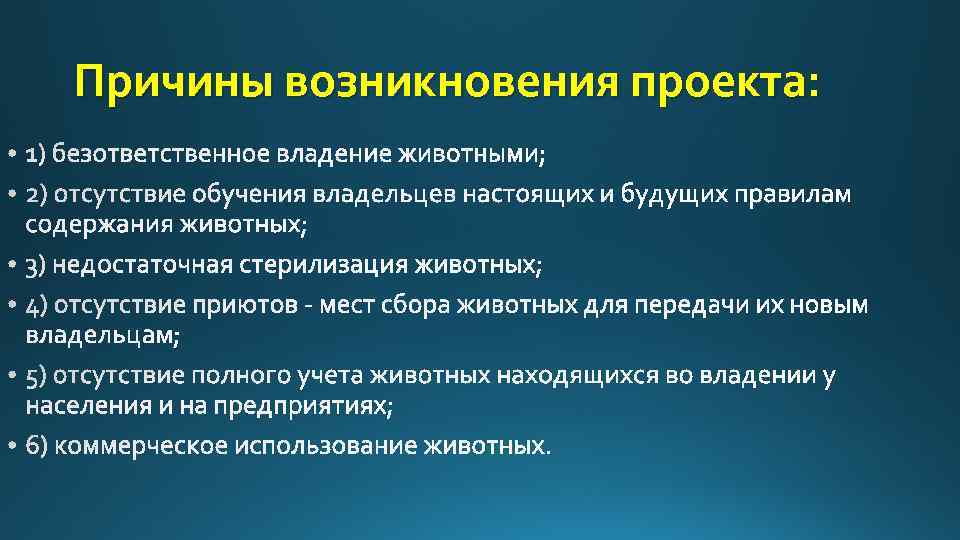 Причины возникновения проекта:

• 1) безответственное владение животными;

• 2) отсутствие обучения владельцев настоящих и будущих правилам содержания животных;

• 3) недостаточная стерилизация животных;

• 4) отсутствие приютов - мест сбора животных для передачи их новым владельцам;

• 5) отсутствие полного учета животных находящихся во владении у населения и на предприятиях;

• 6) коммерческое использование животных.